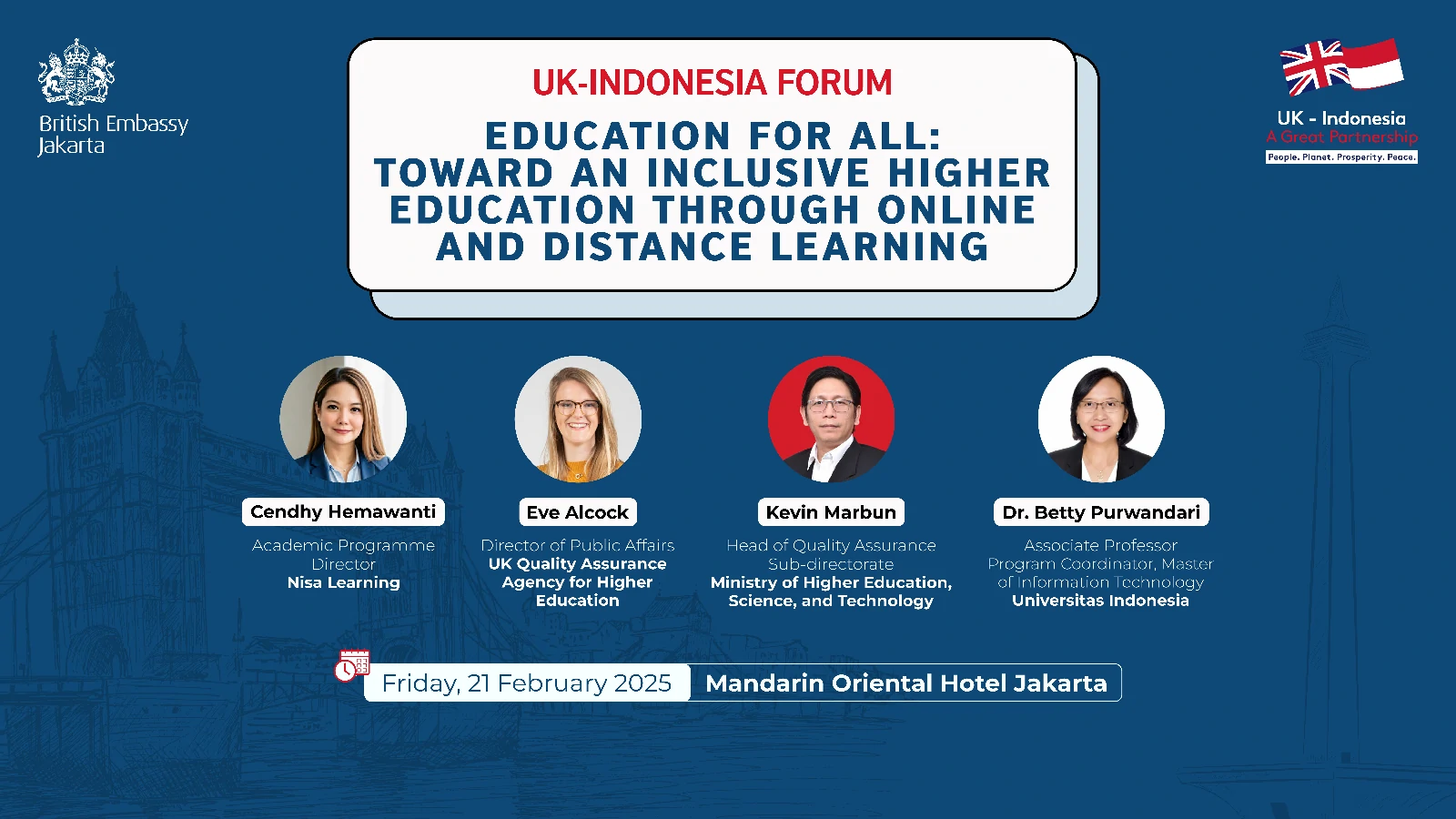 British Embassy
Jakarta

UK-INDONESIA FORUM

EDUCATION FOR ALL: TOWARD AN INCLUSIVE HIGHER EDUCATION THROUGH ONLINE AND DISTANCE LEARNING

UK - Indonesia
A Great Partnership
People. Planet. Prosperity. Peace.

Cendhy Hemawanti
Academic Programme Director
Nisa Learning

Eve Alcock
Director of Public Affairs
UK Quality Assurance Agency for Higher Education

Kevin Marbun
Head of Quality Assurance Sub-directorate
Ministry of Higher Education, Science, and Technology

Dr. Betty Purwandari
Associate Professor
Program Coordinator, Master of Information Technology
Universitas Indonesia

Friday, 21 February 2025
Mandarin Oriental Hotel Jakarta